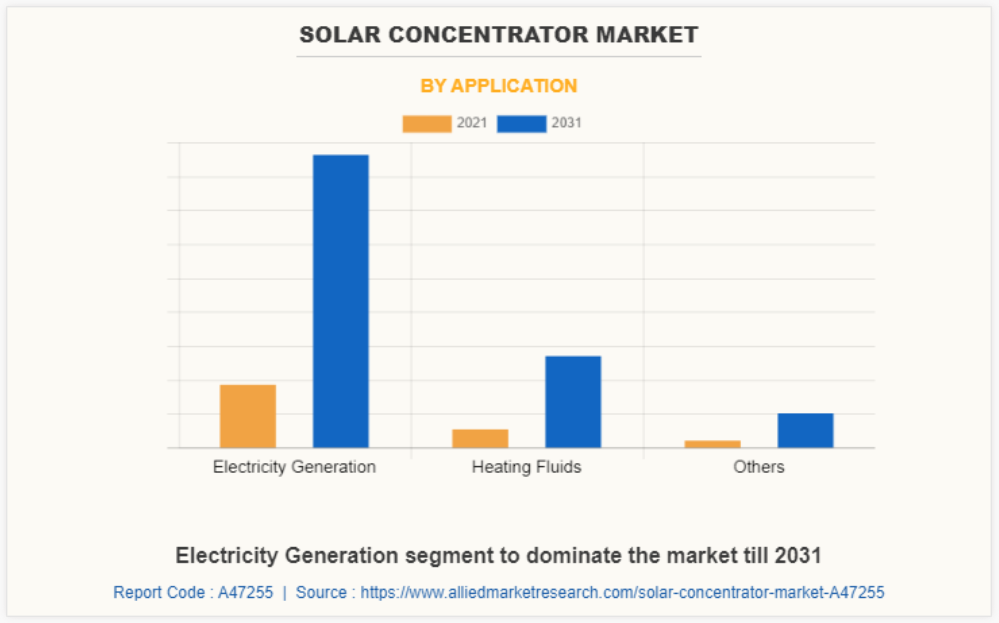 SOLAR CONCENTRATOR MARKET

BY APPLICATION

2021 2031

Electricity Generation

Heating Fluids

Others

Electricity Generation segment to dominate the market till 2031

Report Code : A47255 | Source : https://www.alliedmarketresearch.com/solar-concentrator-market-A47255